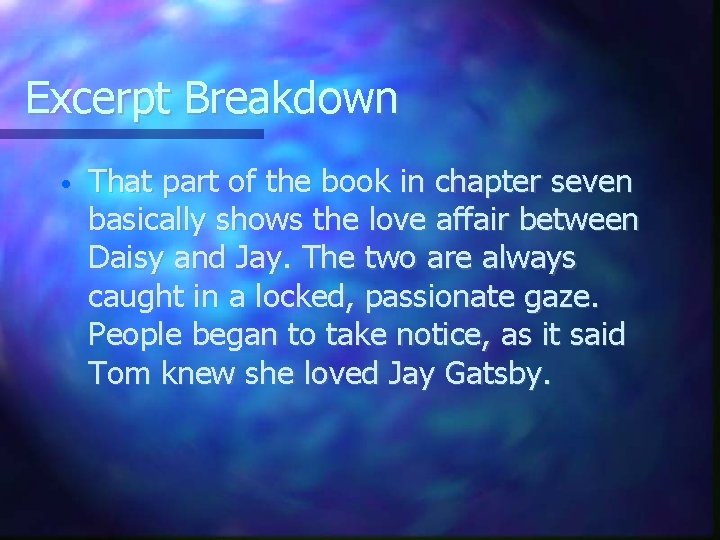 Excerpt Breakdown

• That part of the book in chapter seven basically shows the love affair between Daisy and Jay. The two are always caught in a locked, passionate gaze. People began to take notice, as it said Tom knew she loved Jay Gatsby.